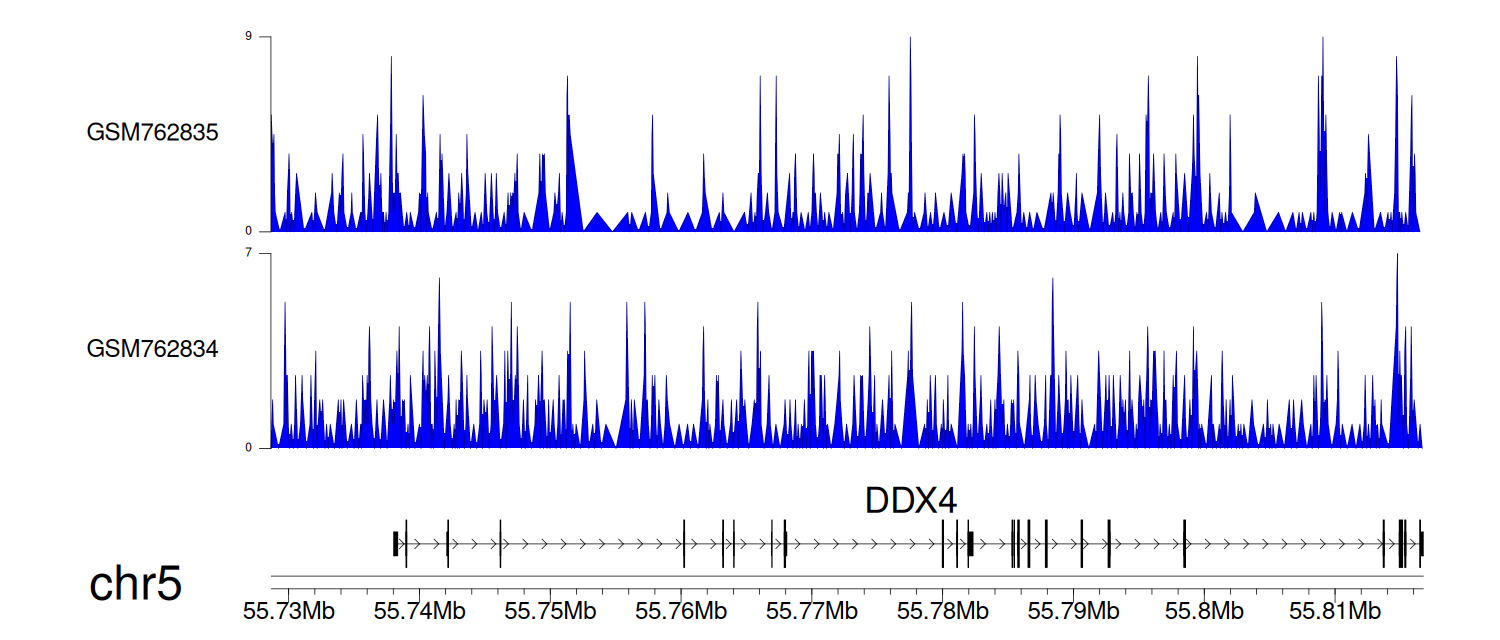 9
GSM762835
0
7
GSM762834
0
DDX4
chr5
55.73Mb 55.74Mb 55.75Mb 55.76Mb 55.77Mb 55.78Mb 55.79Mb 55.8Mb 55.81Mb